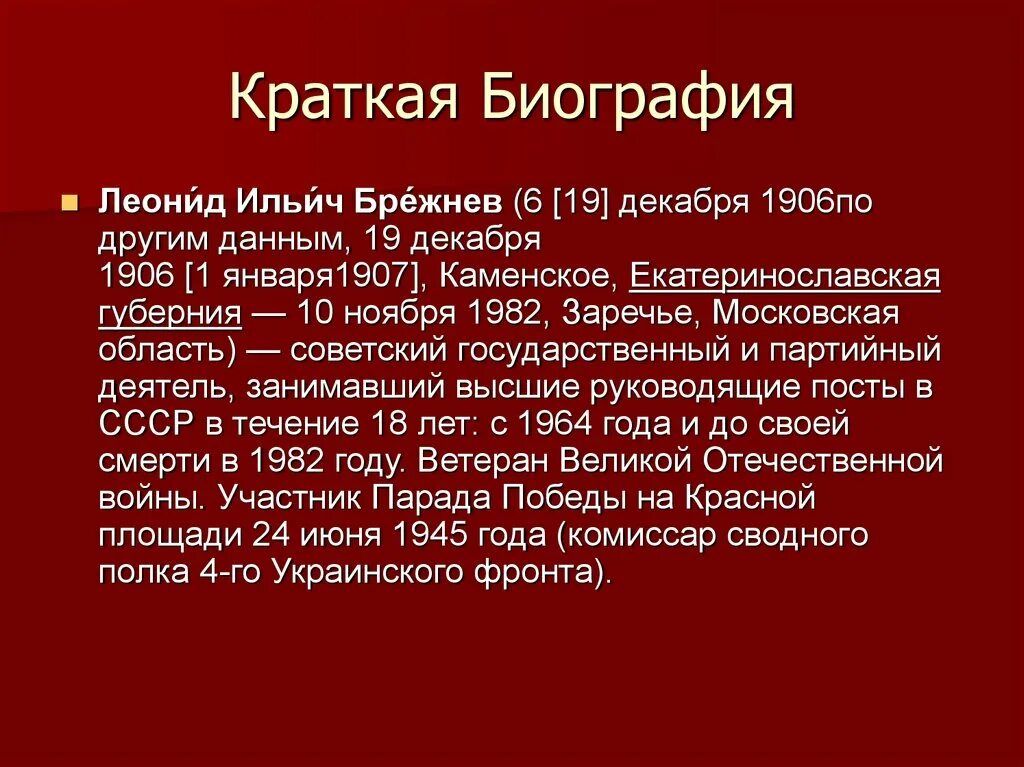 Краткая Биография

Леони́д Ильи́ч Бре́жнев (6 [19] декабря 1906по другим данным, 19 декабря 1906 [1 января1907], Каменское, Екатеринославская губерния — 10 ноября 1982, Заречье, Московская область) — советский государственный и партийный деятель, занимавший высшие руководящие посты в СССР в течение 18 лет: с 1964 года и до своей смерти в 1982 году. Ветеран Великой Отечественной войны. Участник Парада Победы на Красной площади 24 июня 1945 года (комиссар сводного полка 4-го Украинского фронта).